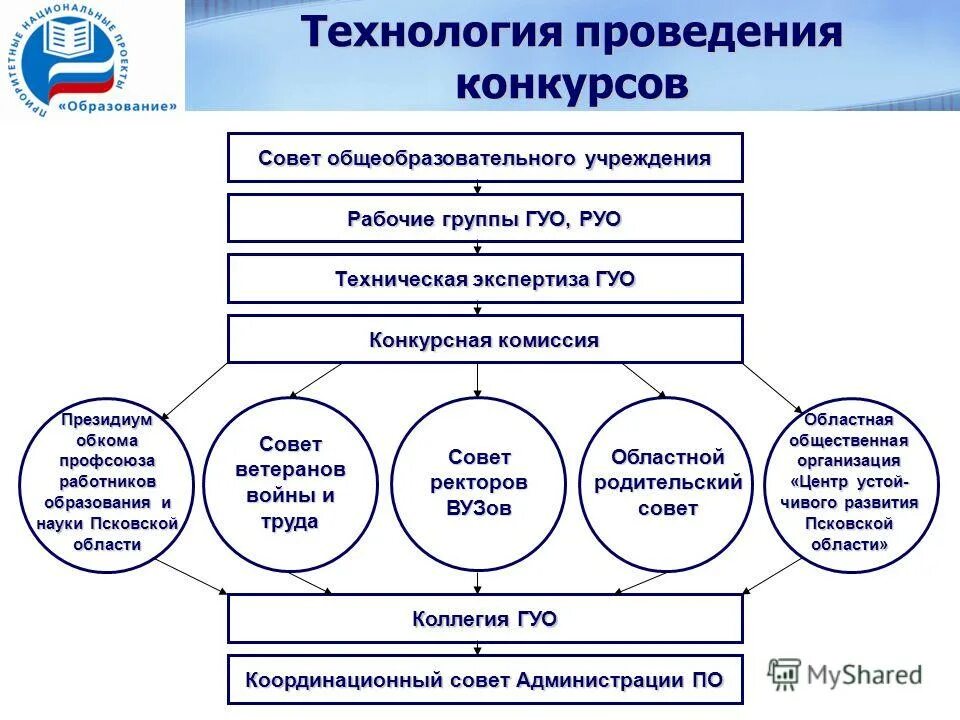 ПРИОРИТЕТНЫЕ НАЦИОНАЛЬНЫЕ ПРОЕКТЫ «Образование»

Технология проведения конкурсов

Совет общеобразовательного учреждения

Рабочие группы ГУО, РУО

Техническая экспертиза ГУО

Конкурсная комиссия

Президиум обкома профсоюза работников образования и науки Псковской области

Совет ветеранов войны и труда

Совет ректоров ВУЗов

Областной родительский совет

Областная общественная организация «Центр устойчивого развития Псковской области»

Коллегия ГУО

Координационный совет Администрации ПО

MyShared